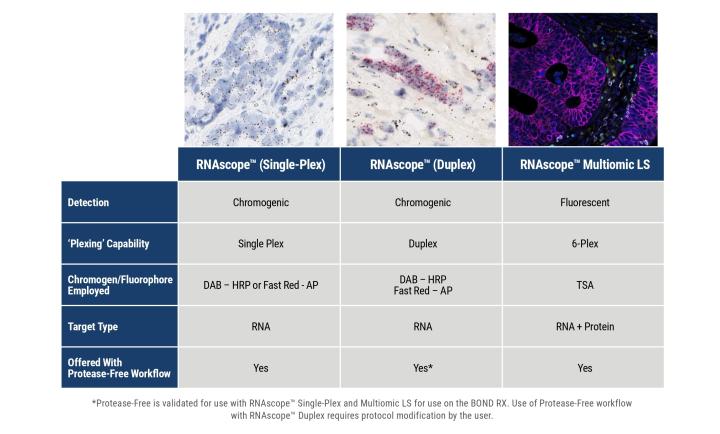 | | RNAscope™ (Single-Plex) | RNAscope™ (Duplex) | RNAscope™ Multiomic LS |
|---|---|---|---|
| Detection | Chromogenic | Chromogenic | Fluorescent |
| 'Plexing' Capability | Single Plex | Duplex | 6-Plex |
| Chromogen/Fluorophore Employed | DAB – HRP or Fast Red - AP | DAB – HRP Fast Red – AP | TSA |
| Target Type | RNA | RNA | RNA + Protein |
| Offered With Protease-Free Workflow | Yes | Yes* | Yes |

*Protease-Free is validated for use with RNAscope™ Single-Plex and Multiomic LS for use on the BOND RX. Use of Protease-Free workflow with RNAscope™ Duplex requires protocol modification by the user.